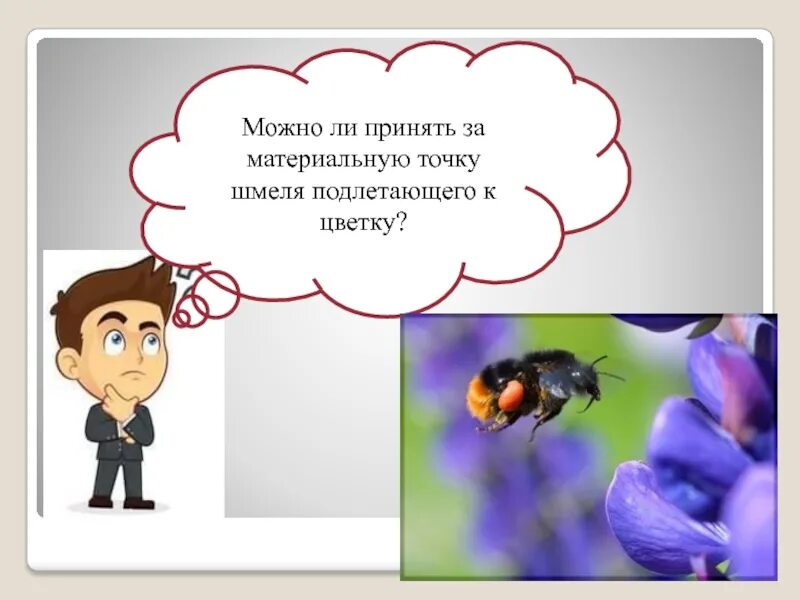 Можно ли принять за материальную точку шмеля подлетающего к цветку?